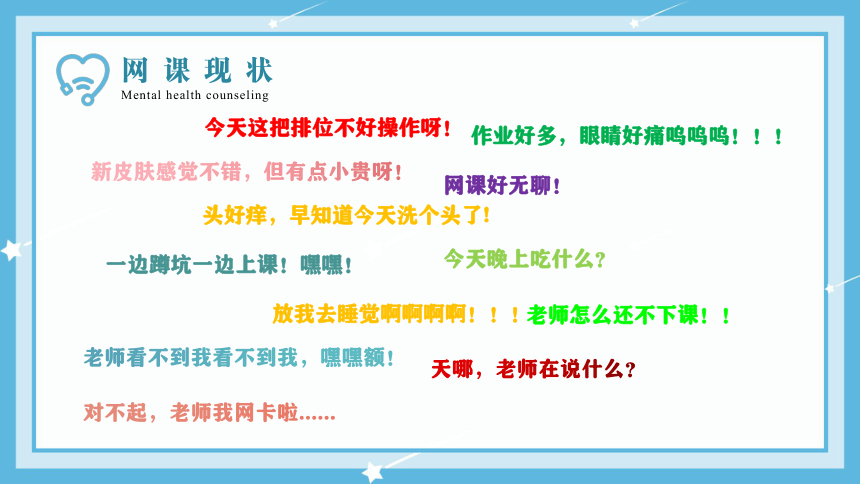 网课现状
Mental health counseling

今天这把排位不好操作呀！

作业好多，眼睛好痛呜呜呜！！！

新皮肤感觉不错，但有点小贵呀！

网课好无聊！

头好痒，早知道今天洗个头了！

一边蹲坑一边上课！嘿嘿！

今天晚上吃什么？

放我去睡觉啊啊啊啊！！！

老师怎么还不下课！！

老师看不到我看不到我，嘿嘿额！

天哪，老师在说什么？

对不起，老师我网卡啦......